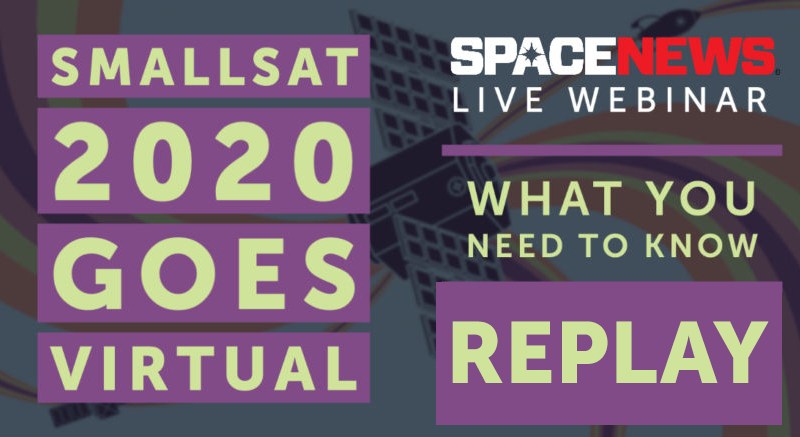 SMALLSAT
2020
GOES
VIRTUAL

SPACENEWS
LIVE WEBINAR

WHAT YOU
NEED TO KNOW

REPLAY